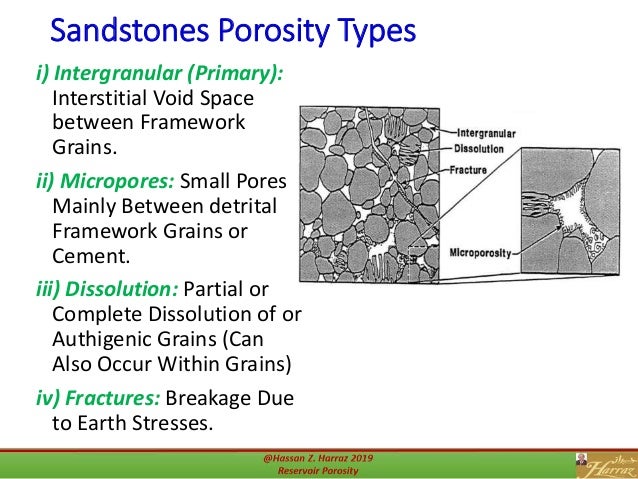 Sandstones Porosity Types

i) Intergranular (Primary): Interstitial Void Space between Framework Grains.

ii) Micropores: Small Pores Mainly Between detrital Framework Grains or Cement.

iii) Dissolution: Partial or Complete Dissolution of or Authigenic Grains (Can Also Occur Within Grains)

iv) Fractures: Breakage Due to Earth Stresses.

Intergranular
Dissolution
Fracture
Microporosity

@Hassan Z. Harraz 2019
Reservoir Porosity

Harraz